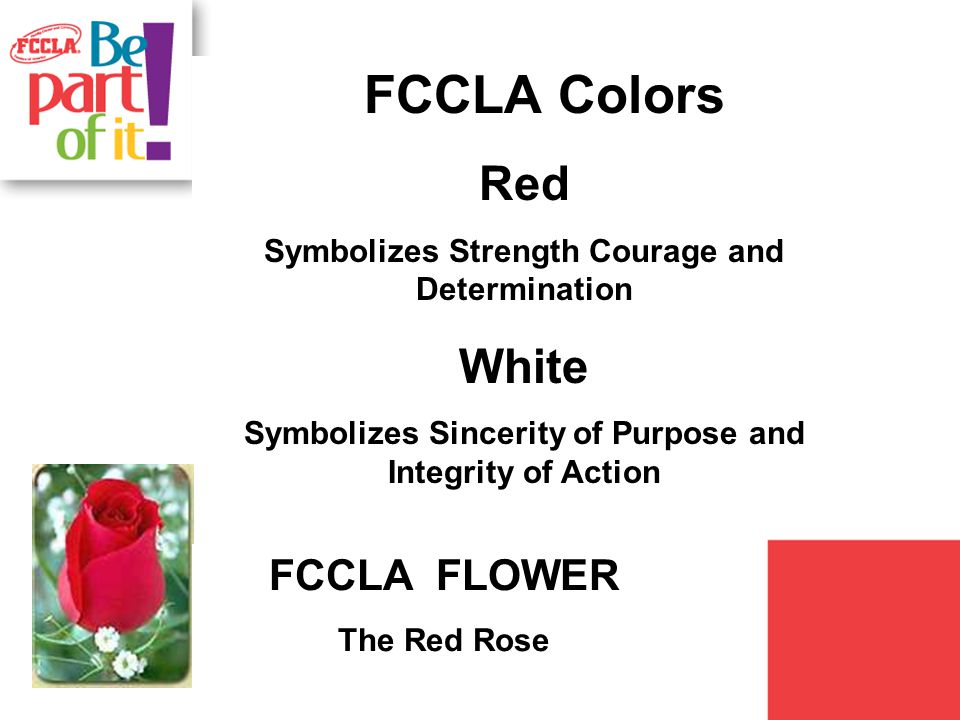 FCCLA Be part of it!

FCCLA Colors

Red

Symbolizes Strength Courage and Determination

White

Symbolizes Sincerity of Purpose and Integrity of Action

FCCLA FLOWER

The Red Rose